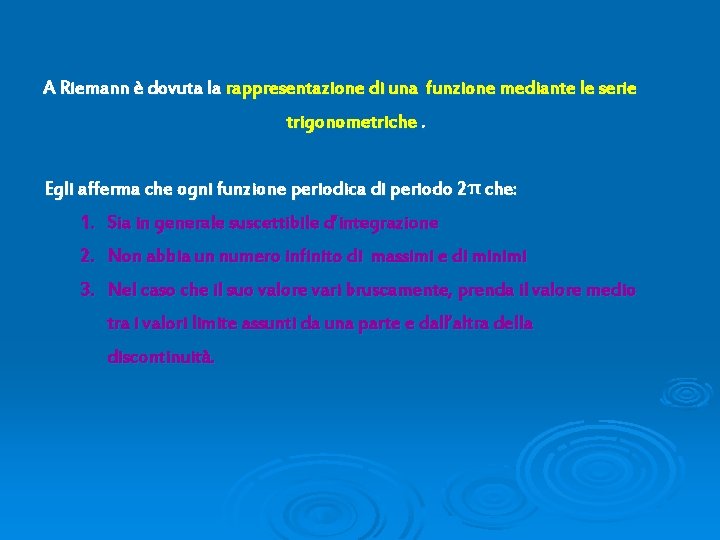 A Riemann è dovuta la rappresentazione di una funzione mediante le serie trigonometriche .

Egli afferma che ogni funzione periodica di periodo $2\pi$ che:
1. Sia in generale suscettibile d'integrazione
2. Non abbia un numero infinito di massimi e di minimi
3. Nel caso che il suo valore vari bruscamente, prenda il valore medio tra i valori limite assunti da una parte e dall'altra della discontinuità.